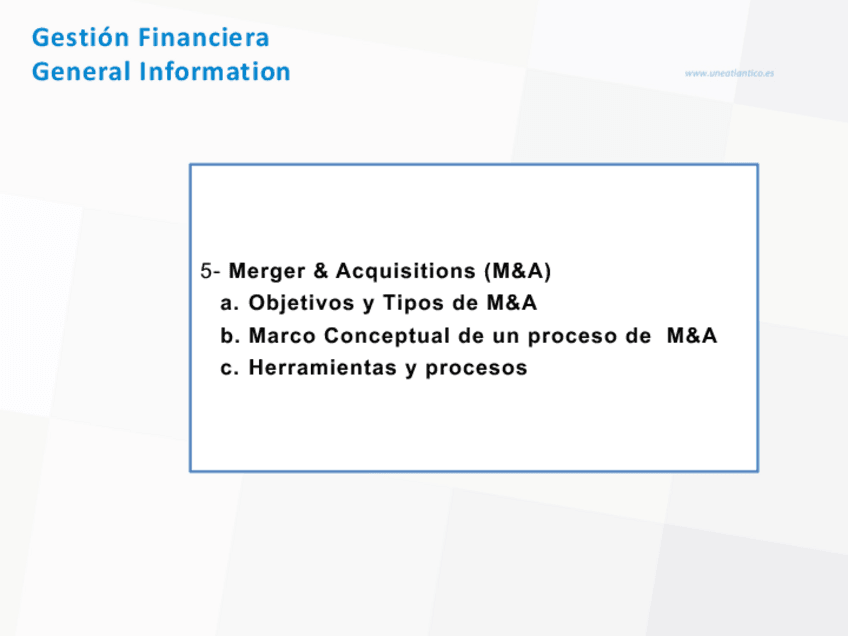 Gestión Financiera
General Information

www.uneatlantico.es

5- Merger & Acquisitions (M&A)
a. Objetivos y Tipos de M&A
b. Marco Conceptual de un proceso de M&A
c. Herramientas y procesos